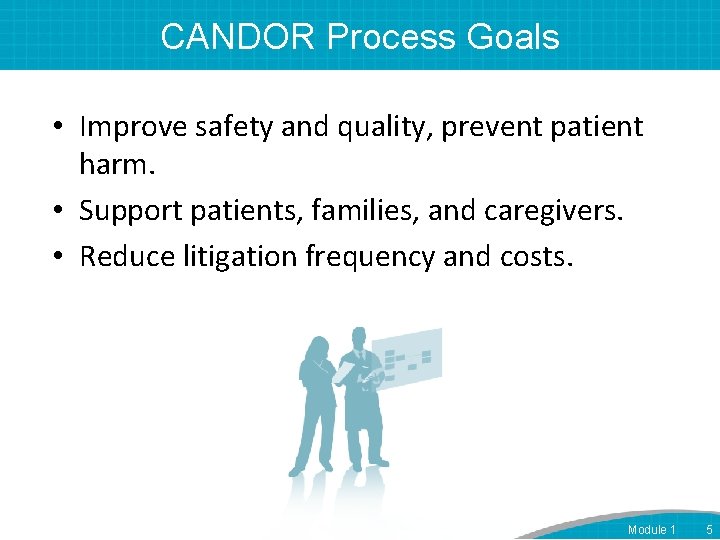 CANDOR Process Goals

• Improve safety and quality, prevent patient harm.
• Support patients, families, and caregivers.
• Reduce litigation frequency and costs.

Module 1 5